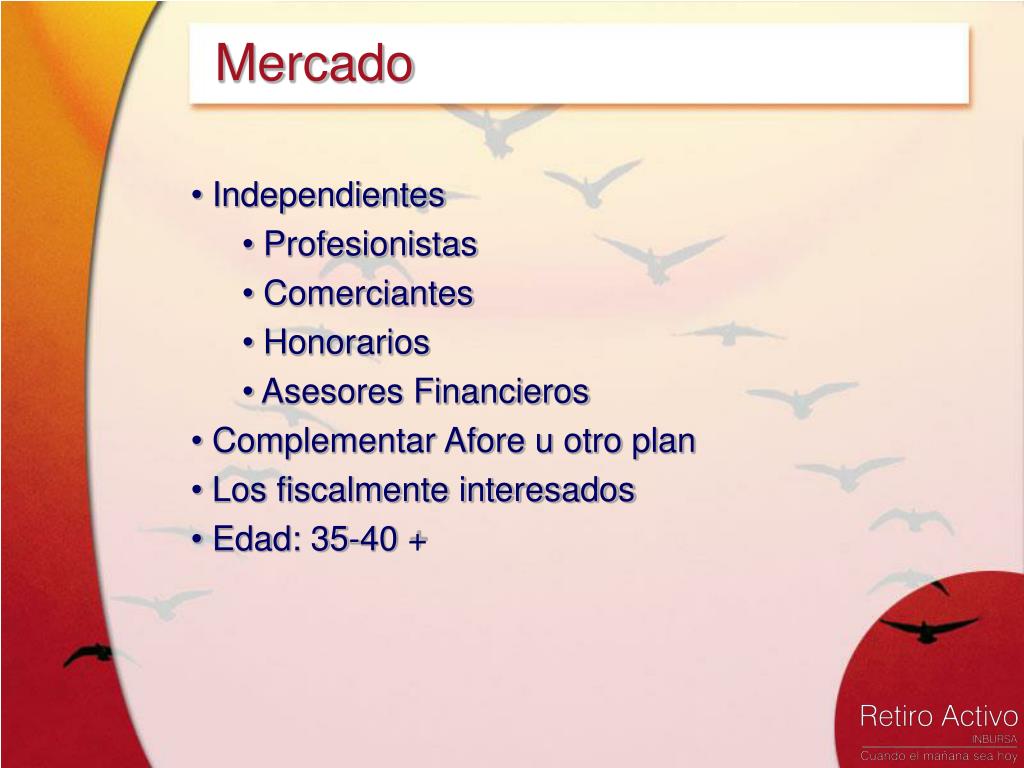 Mercado

• Independientes
• Profesionistas
• Comerciantes
• Honorarios
• Asesores Financieros
• Complementar Afore u otro plan
• Los fiscalmente interesados
• Edad: 35-40 +

Retiro Activo
INBURSA
Cuando el mañana sea hoy